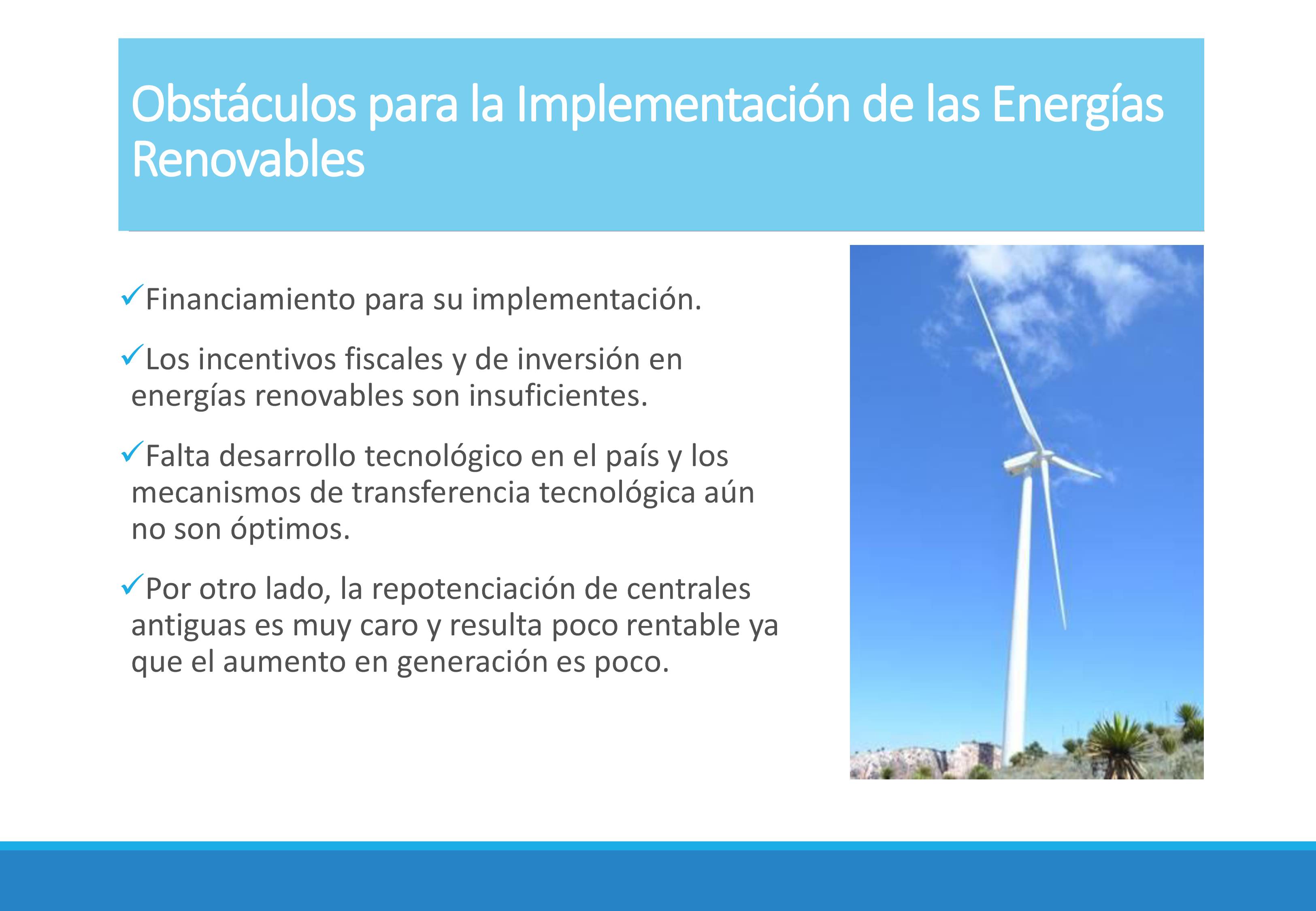 Obstáculos para la Implementación de las Energías Renovables

✓Financiamiento para su implementación.

✓Los incentivos fiscales y de inversión en energías renovables son insuficientes.

✓Falta desarrollo tecnológico en el país y los mecanismos de transferencia tecnológica aún no son óptimos.

✓Por otro lado, la repotenciación de centrales antiguas es muy caro y resulta poco rentable ya que el aumento en generación es poco.